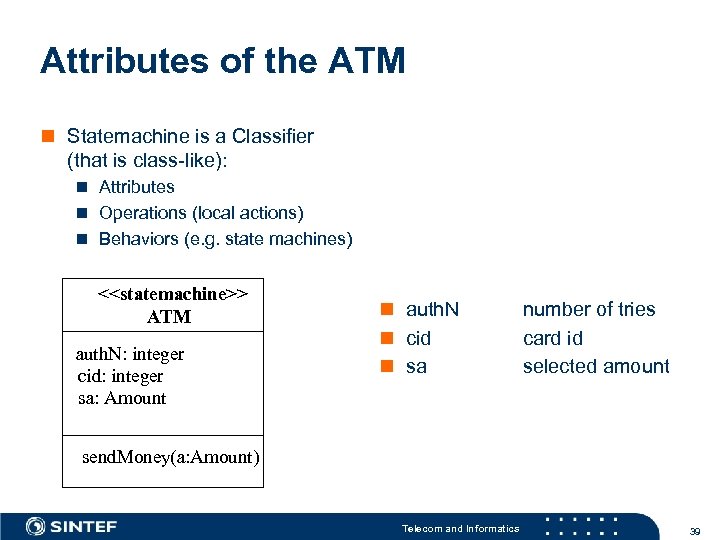 Attributes of the ATM

Statemachine is a Classifier (that is class-like):

Attributes

Operations (local actions)

Behaviors (e.g. state machines)

<<statemachine>>
ATM

authN: integer
cid: integer
sa: Amount

sendMoney(a:Amount)

authN number of tries

cid card id

sa selected amount

SINTEF

Telecom and Informatics

39